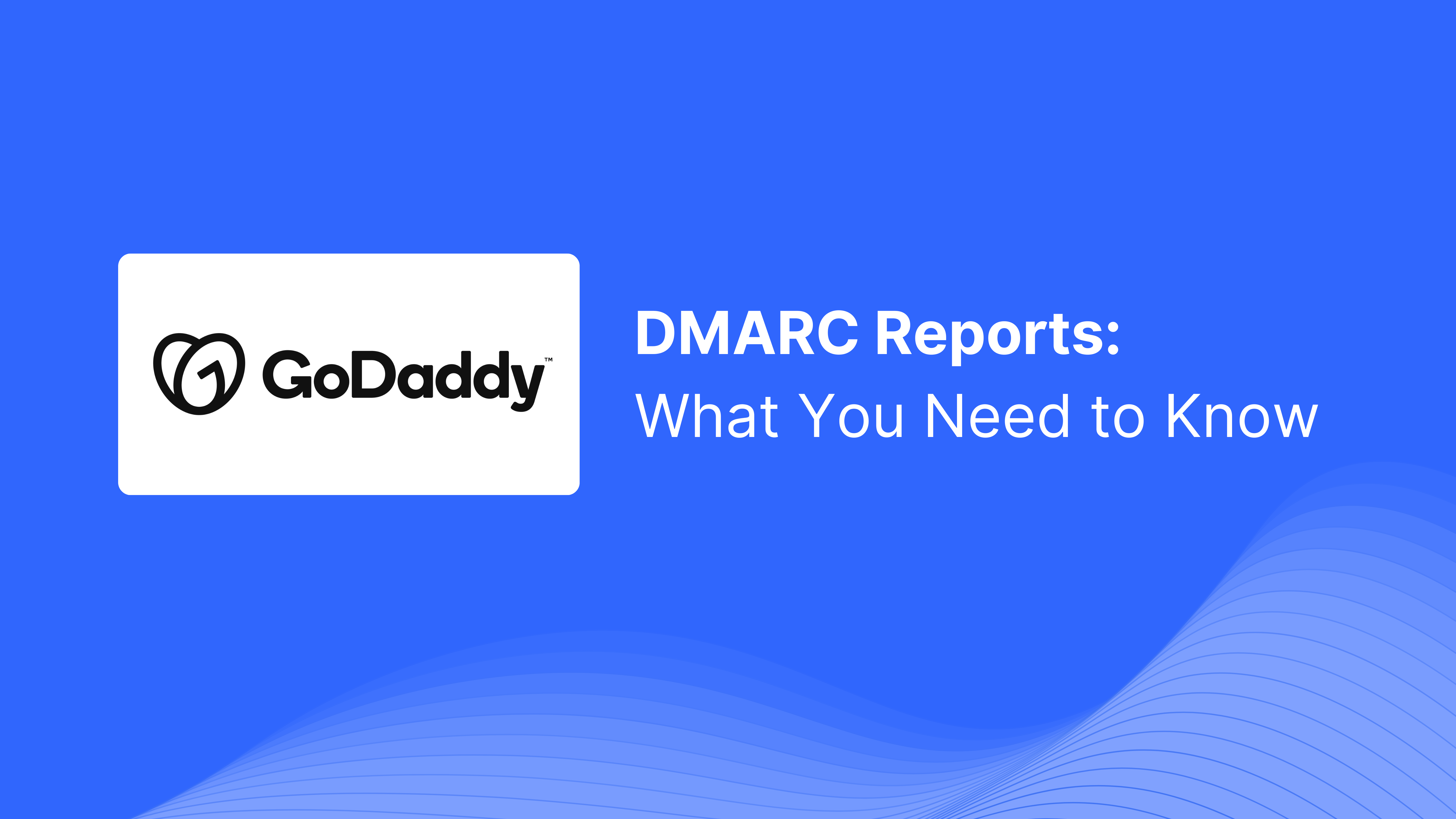 GoDaddy™

DMARC Reports:
What You Need to Know